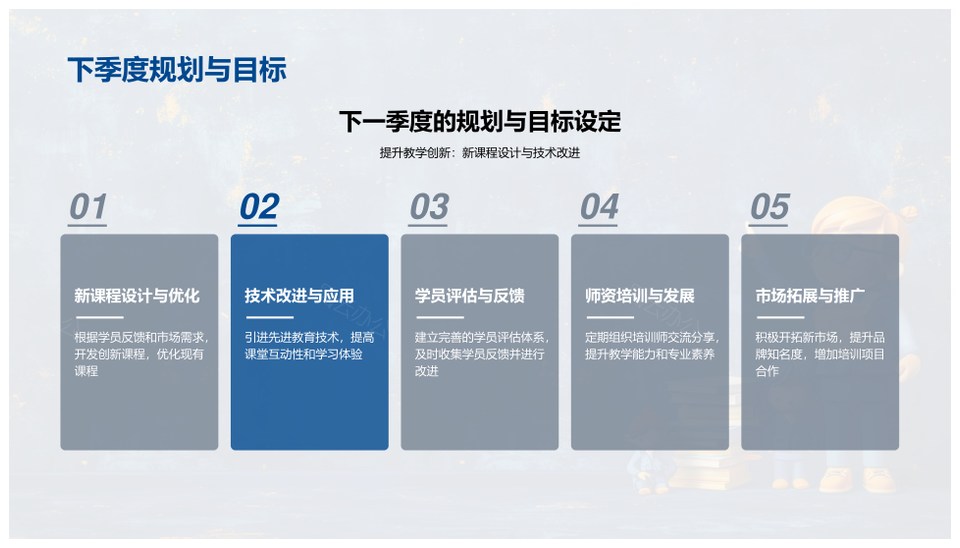 下季度规划与目标

下一季度的规划与目标设定

提升教学创新：新课程设计与技术改进

01

新课程设计与优化

根据学员反馈和市场需求，开发创新课程，优化现有课程

02

技术改进与应用

引进先进教育技术，提高课堂互动性和学习体验

03

学员评估与反馈

建立完善的学员评估体系，及时收集学员反馈并进行改进

04

师资培训与发展

定期组织培训师交流分享，提升教学能力和专业素养

05

市场拓展与推广

积极开拓新市场，提升品牌知名度，增加培训项目合作